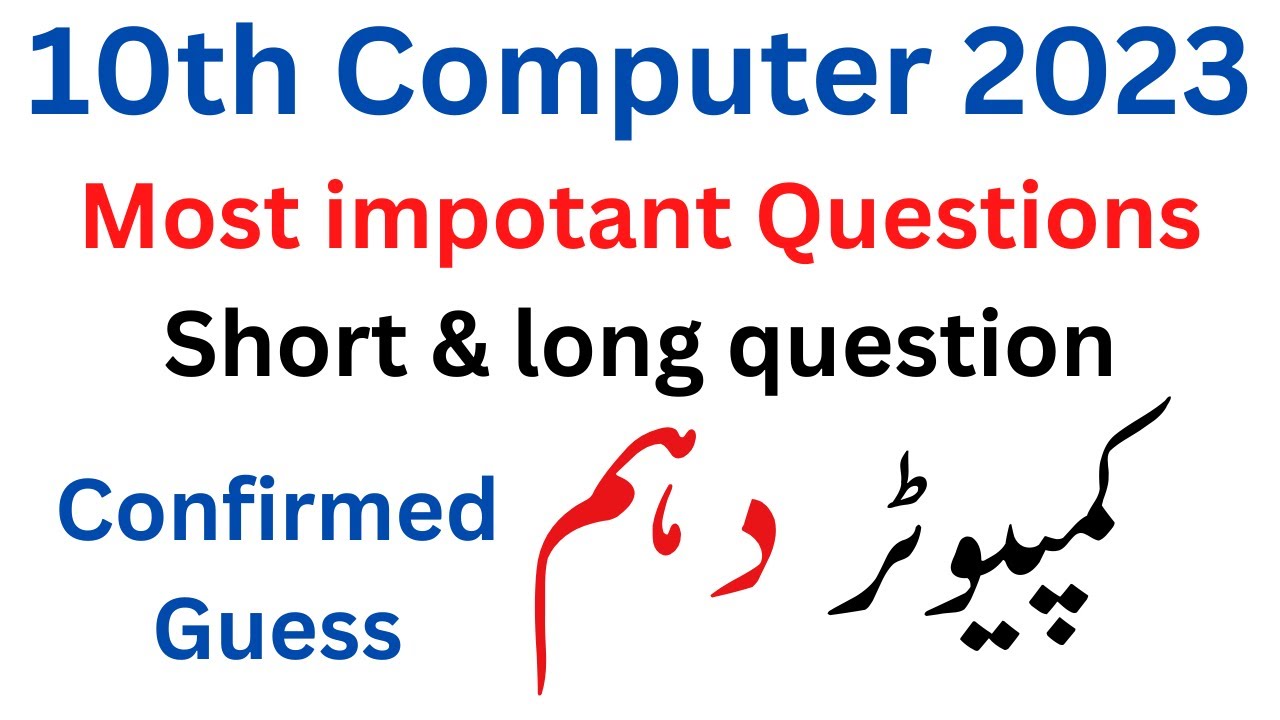 10th Computer 2023

Most impotant Questions

Short & long question

Confirmed Guess

کمپیوٹر دہم